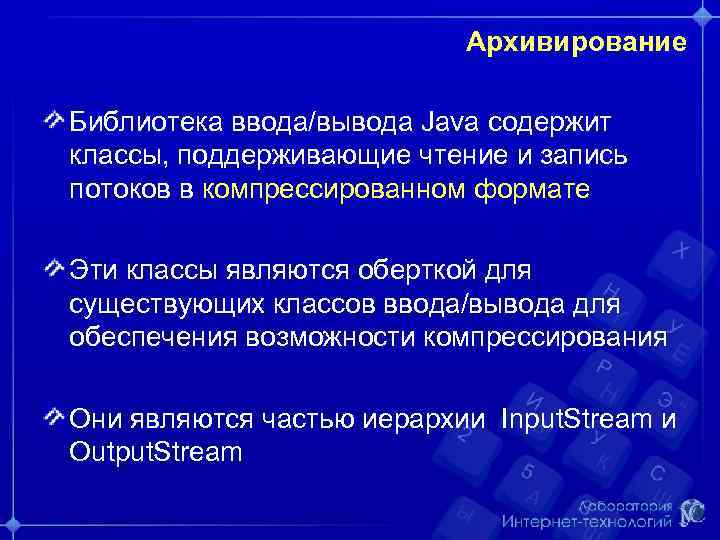 Архивирование

Библиотека ввода/вывода Java содержит классы, поддерживающие чтение и запись потоков в компрессированном формате

Эти классы являются оберткой для существующих классов ввода/вывода для обеспечения возможности компрессирования

Они являются частью иерархии InputStream и OutputStream

Лаборатория Интернет-технологий